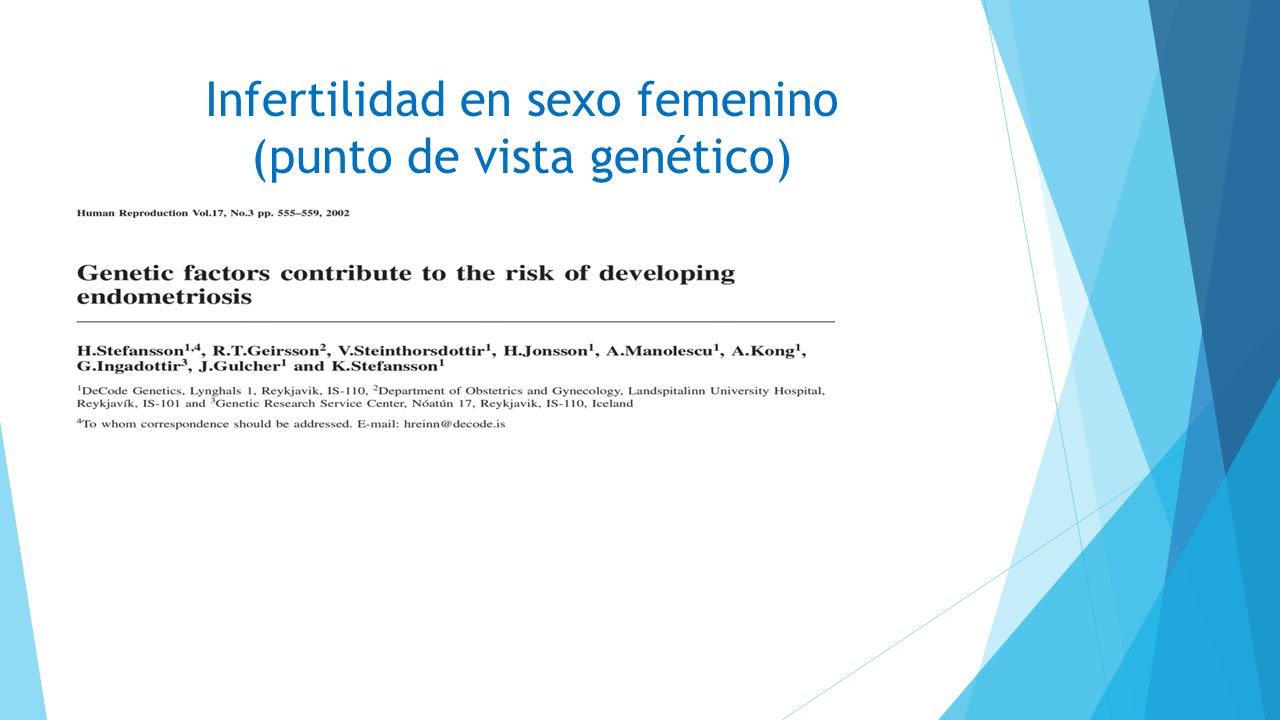 Infertilidad en sexo femenino (punto de vista genético)

Human Reproduction Vol.17, No.3 pp. 555–559, 2002

Genetic factors contribute to the risk of developing endometriosis

H.Stefansson$^{1,4}$, R.T.Geirsson$^{2}$, V.Steinthorsdottir$^{1}$, H.Jonsson$^{1}$, A.Manolescu$^{1}$, A.Kong$^{1}$, G.Ingadottir$^{3}$, J.Gulcher$^{1}$ and K.Stefansson$^{1}$

$^{1}$DeCode Genetics, Lynghals 1, Reykjavik, IS-110, $^{2}$Department of Obstetrics and Gynecology, Landspitalinn University Hospital, Reykjavík, IS-101 and $^{3}$Genetic Research Service Center, Nóatún 17, Reykjavik, IS-110, Iceland

$^{4}$To whom correspondence should be addressed. E-mail: hreinn@decode.is